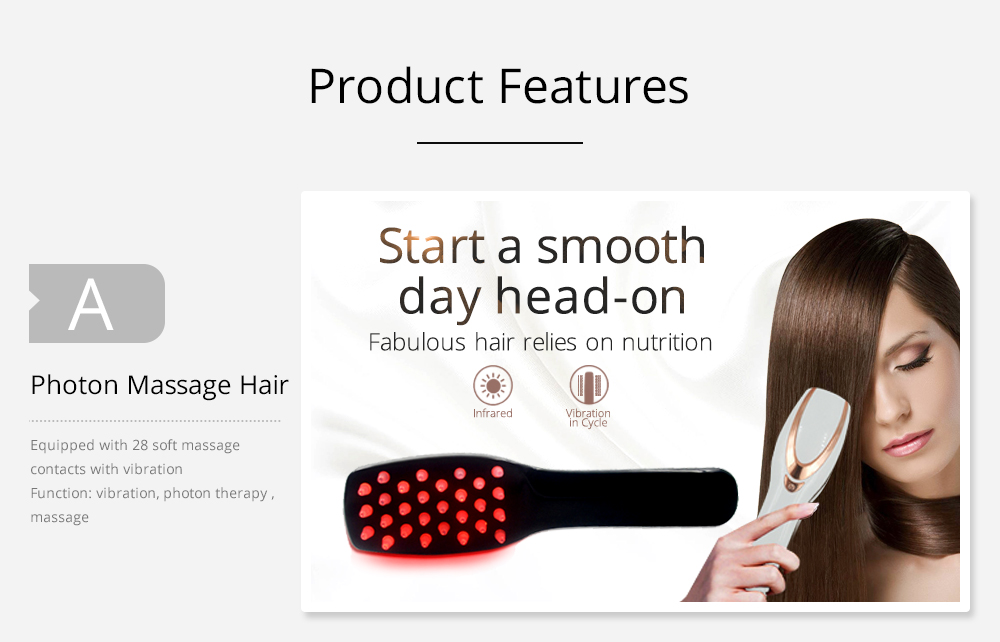 Product Features

A

Photon Massage Hair

Equipped with 28 soft massage contacts with vibration
Function: vibration, photon therapy , massage

Start a smooth day head-on

Fabulous hair relies on nutrition

Infrared

Vibration in Cycle